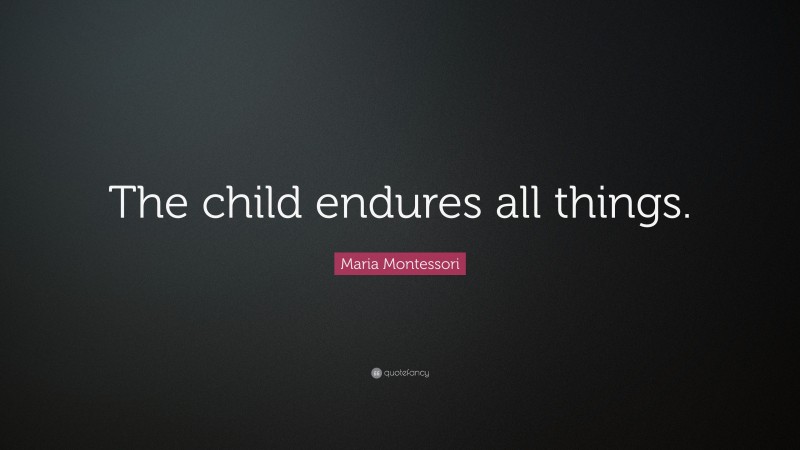 The child endures all things.

Maria Montessori

quotefancy